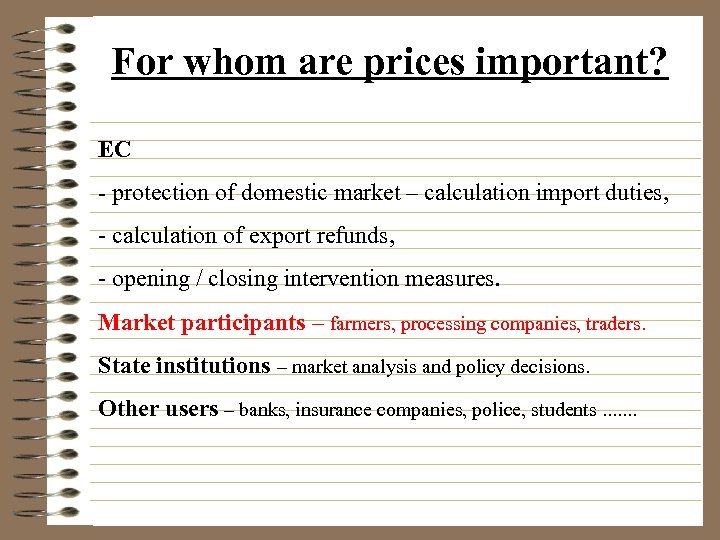 For whom are prices important?

EC

- protection of domestic market – calculation import duties,

- calculation of export refunds,

- opening / closing intervention measures.

Market participants – farmers, processing companies, traders.

State institutions – market analysis and policy decisions.

Other users – banks, insurance companies, police, students .......